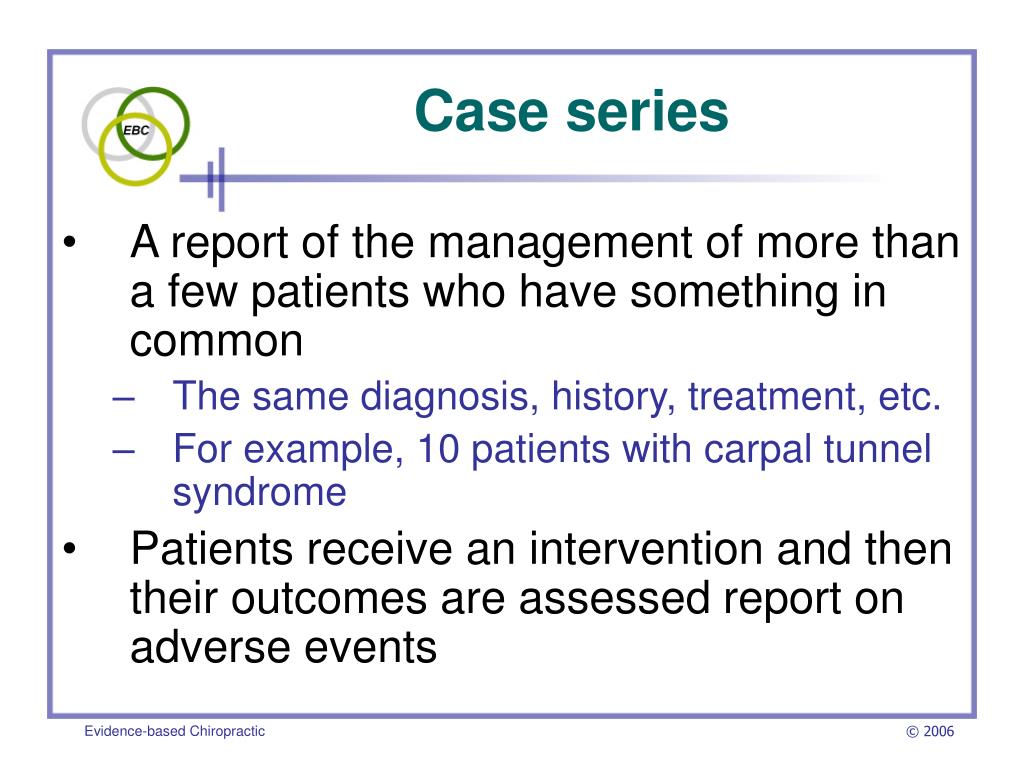 EBC

Case series

• A report of the management of more than a few patients who have something in common
– The same diagnosis, history, treatment, etc.
– For example, 10 patients with carpal tunnel syndrome
• Patients receive an intervention and then their outcomes are assessed report on adverse events

Evidence-based Chiropractic

© 2006